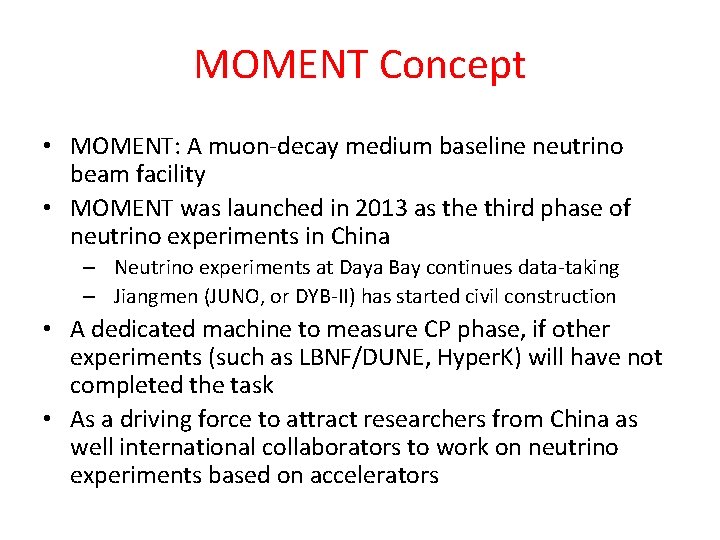 MOMENT Concept

• MOMENT: A muon-decay medium baseline neutrino beam facility
• MOMENT was launched in 2013 as the third phase of neutrino experiments in China
– Neutrino experiments at Daya Bay continues data-taking
– Jiangmen (JUNO, or DYB-II) has started civil construction
• A dedicated machine to measure CP phase, if other experiments (such as LBNF/DUNE, HyperK) will have not completed the task
• As a driving force to attract researchers from China as well international collaborators to work on neutrino experiments based on accelerators